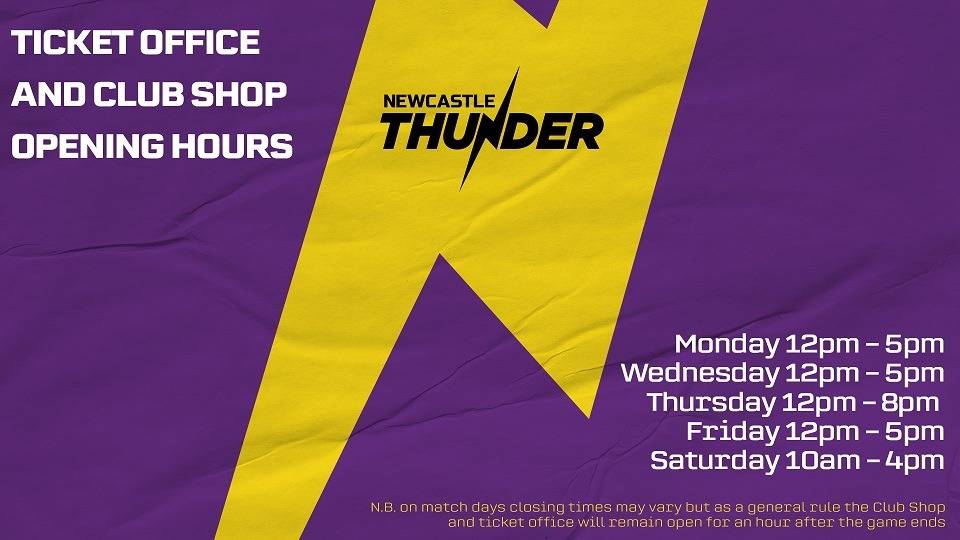 TICKET OFFICE AND CLUB SHOP OPENING HOURS

NEWCASTLE
THUNDER

Monday 12pm – 5pm
Wednesday 12pm – 5pm
Thursday 12pm – 8pm
Friday 12pm – 5pm
Saturday 10am – 4pm

N.B. on match days closing times may vary but as a general rule the Club Shop and ticket office will remain open for an hour after the game ends